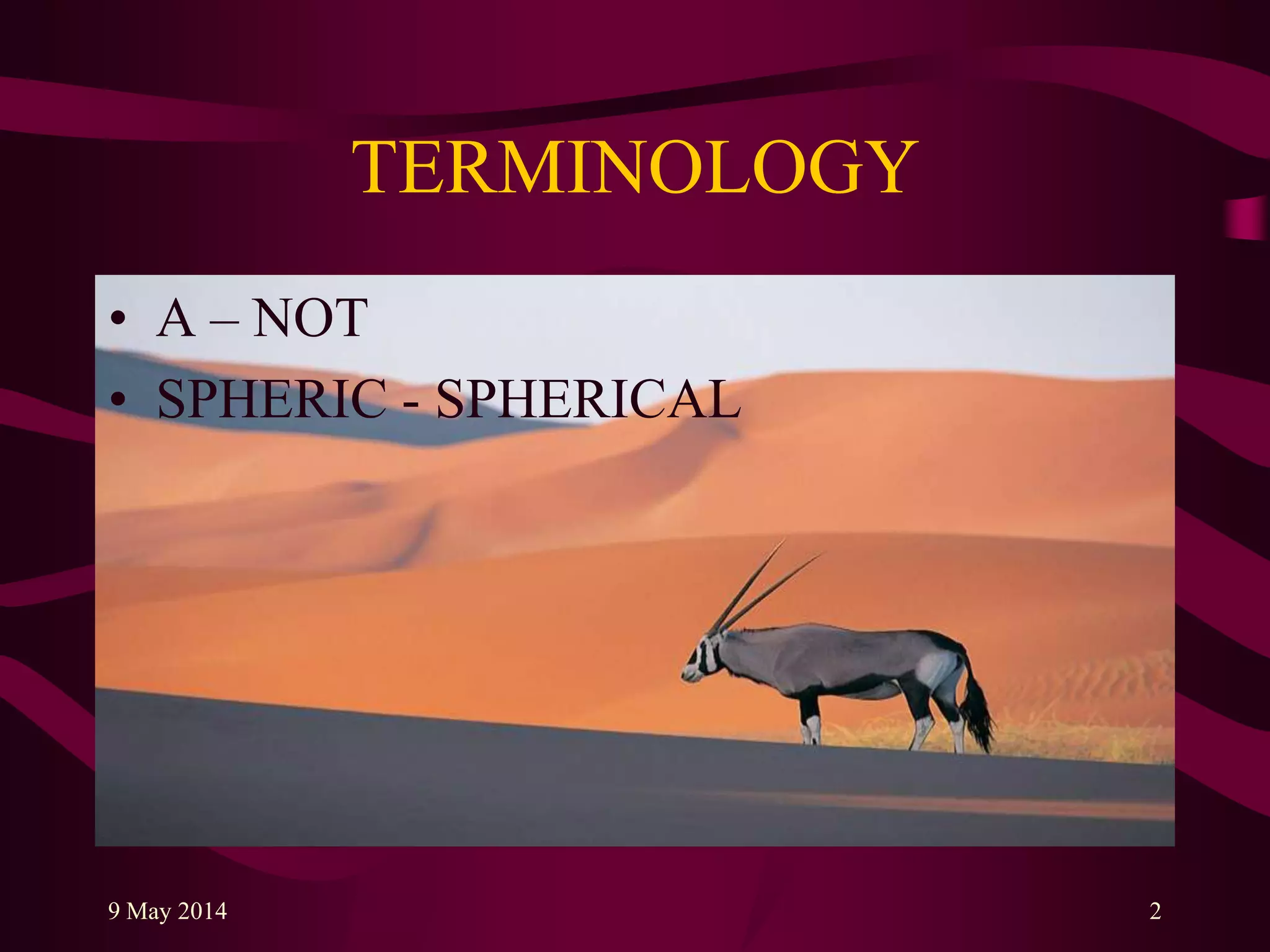 TERMINOLOGY

• A – NOT
• SPHERIC - SPHERICAL

9 May 2014

2